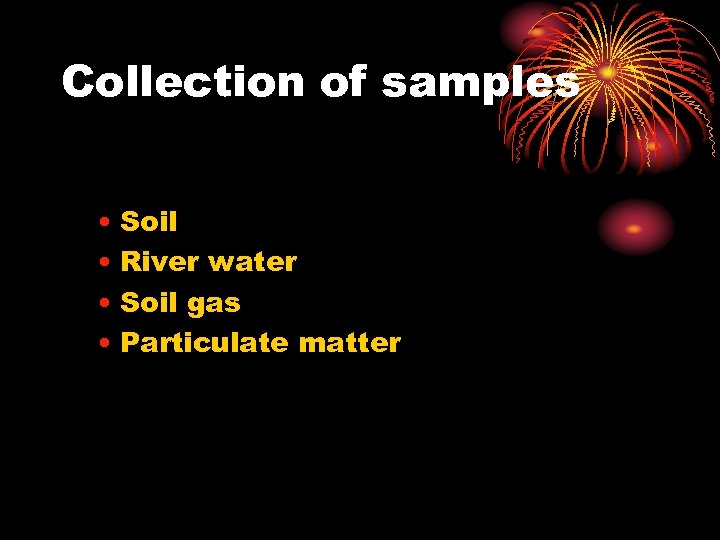 Collection of samples

• Soil
• River water
• Soil gas
• Particulate matter